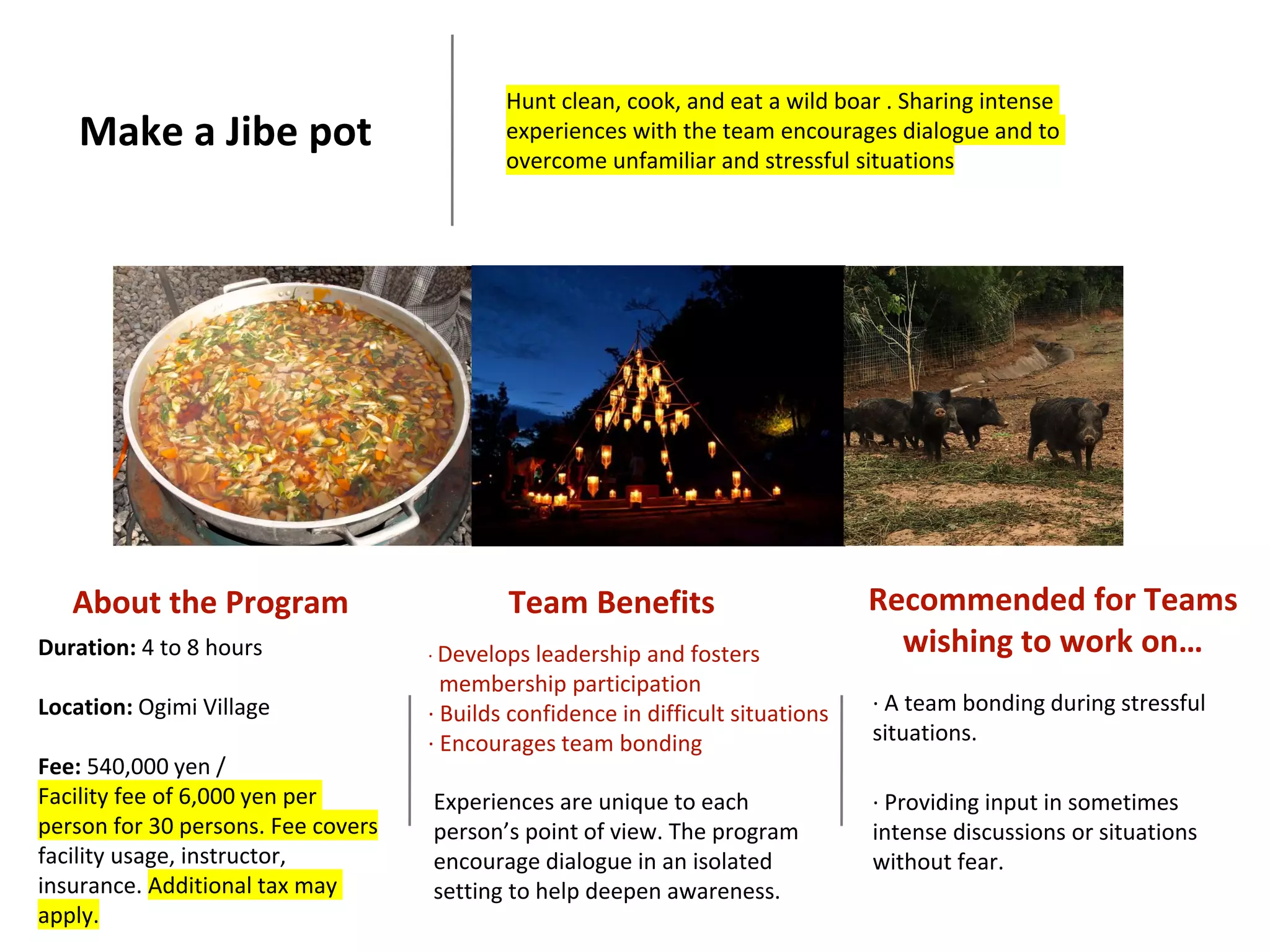 Make a Jibe pot

Hunt clean, cook, and eat a wild boar . Sharing intense experiences with the team encourages dialogue and to overcome unfamiliar and stressful situations

About the Program

Duration: 4 to 8 hours

Location: Ogimi Village

Fee: 540,000 yen / Facility fee of 6,000 yen per person for 30 persons. Fee covers facility usage, instructor, insurance. Additional tax may apply.

Team Benefits

· Develops leadership and fosters membership participation
· Builds confidence in difficult situations
· Encourages team bonding

Experiences are unique to each person's point of view. The program encourage dialogue in an isolated setting to help deepen awareness.

Recommended for Teams wishing to work on…

· A team bonding during stressful situations.

· Providing input in sometimes intense discussions or situations without fear.